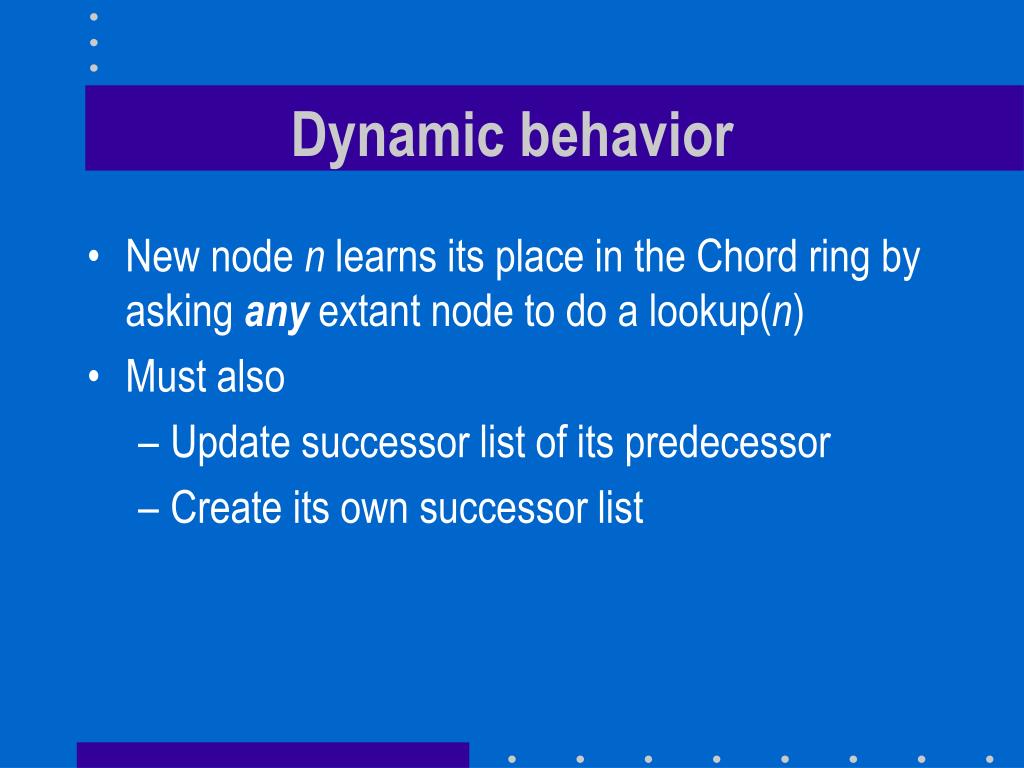 Dynamic behavior

• New node n learns its place in the Chord ring by asking any extant node to do a lookup(n)
• Must also
– Update successor list of its predecessor
– Create its own successor list